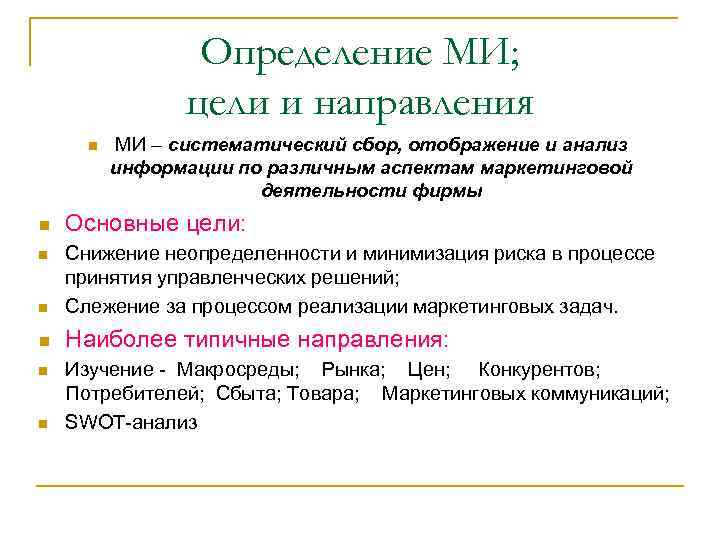 Определение МИ;
цели и направления

МИ – систематический сбор, отображение и анализ информации по различным аспектам маркетинговой деятельности фирмы

Основные цели:

Снижение неопределенности и минимизация риска в процессе принятия управленческих решений;

Слежение за процессом реализации маркетинговых задач.

Наиболее типичные направления:

Изучение - Макросреды; Рынка; Цен; Конкурентов; Потребителей; Сбыта; Товара; Маркетинговых коммуникаций;

SWOT-анализ